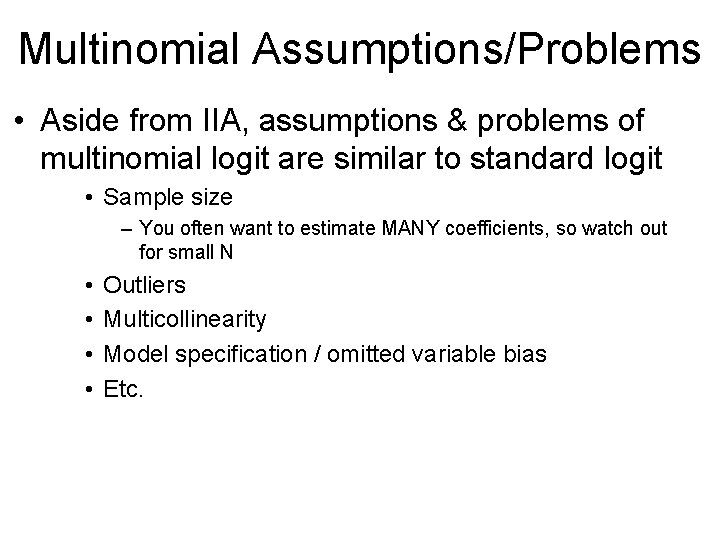 Multinomial Assumptions/Problems

• Aside from IIA, assumptions & problems of multinomial logit are similar to standard logit

• Sample size

– You often want to estimate MANY coefficients, so watch out for small N

• Outliers

• Multicollinearity

• Model specification / omitted variable bias

• Etc.